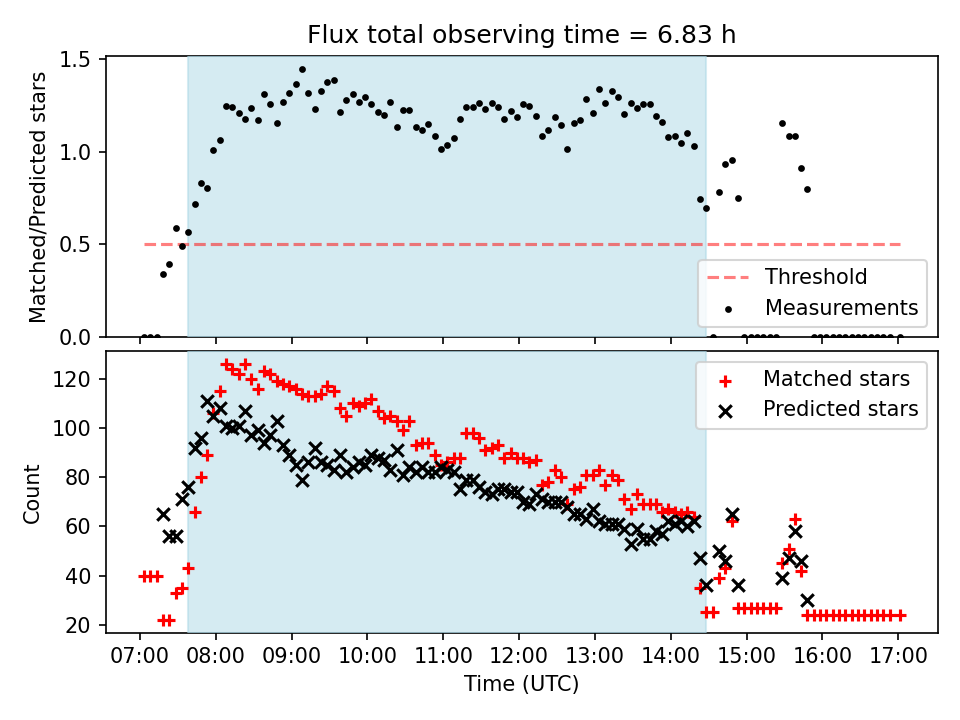 Flux total observing time = 6.83 h

Matched/Predicted stars

1.5
1.0
0.5
0.0

Threshold
Measurements

Count

120
100
80
60
40
20

Matched stars
Predicted stars

07:00 08:00 09:00 10:00 11:00 12:00 13:00 14:00 15:00 16:00 17:00

Time (UTC)